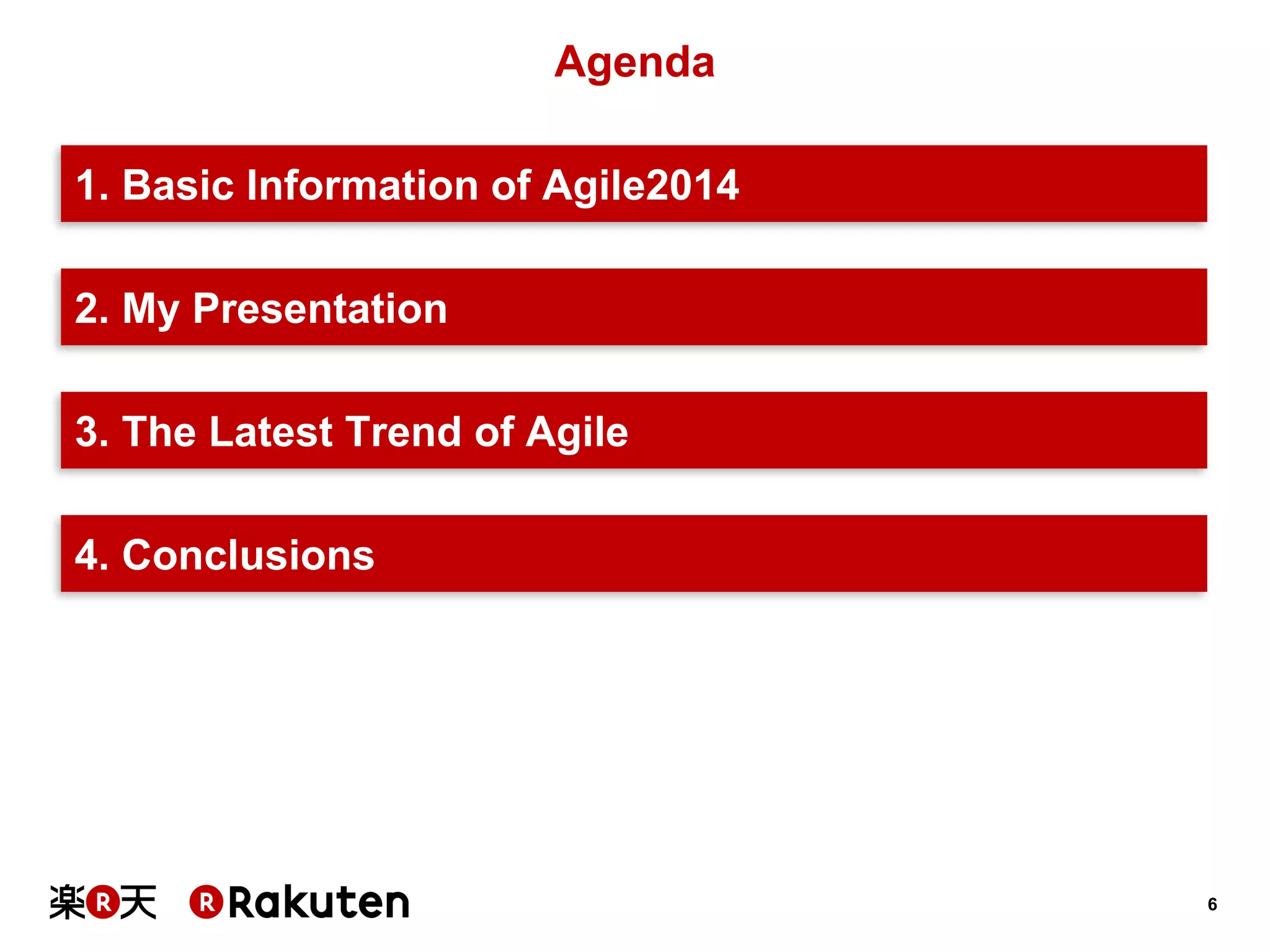 Agenda

1. Basic Information of Agile2014

2. My Presentation

3. The Latest Trend of Agile

4. Conclusions

楽R天 R Rakuten

6